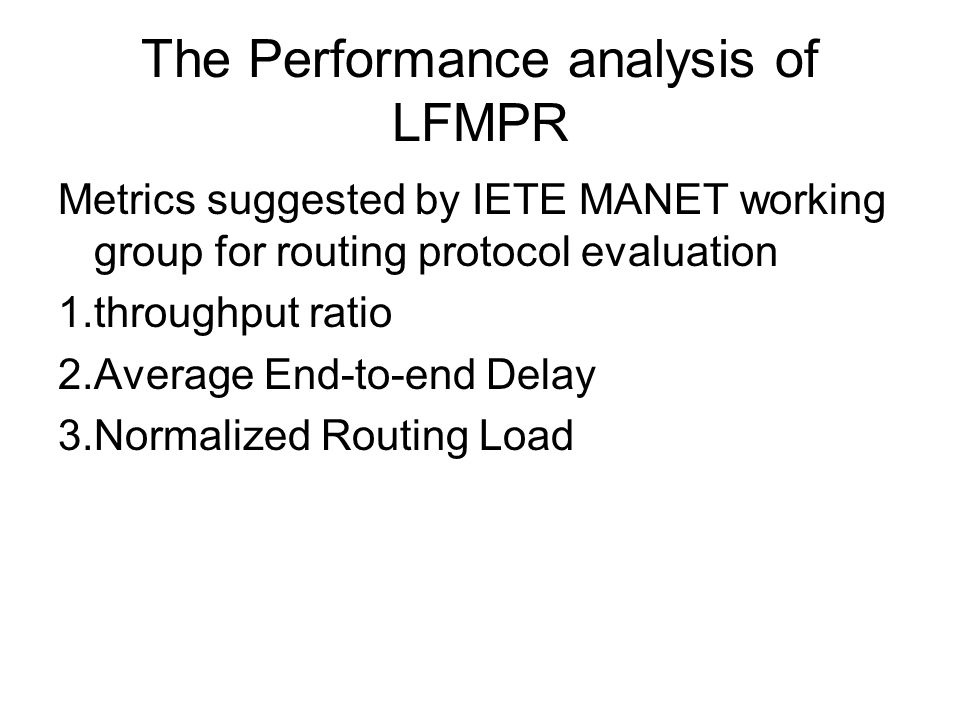 The Performance analysis of LFMPR

Metrics suggested by IETE MANET working group for routing protocol evaluation

1.throughput ratio

2.Average End-to-end Delay

3.Normalized Routing Load